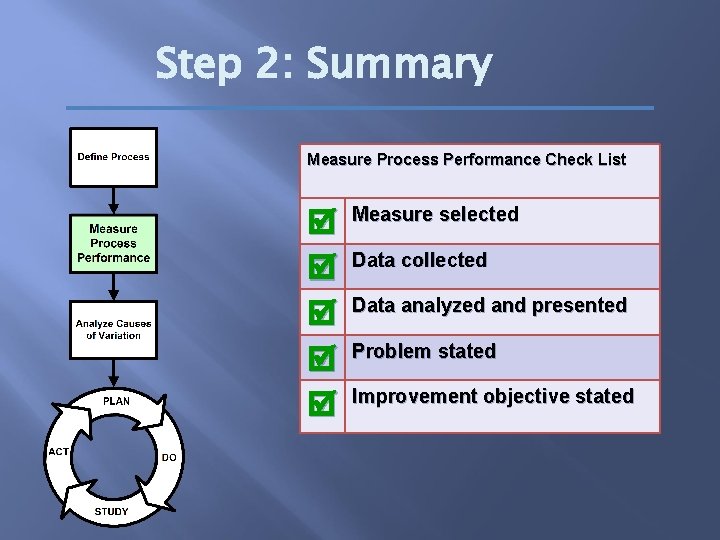 Step 2: Summary

Define Process

Measure Process Performance

Analyze Causes of Variation

PLAN

DO

STUDY

ACT

| Measure Process Performance Check List | |
|---|---|
| ☑ | Measure selected |
| ☑ | Data collected |
| ☑ | Data analyzed and presented |
| ☑ | Problem stated |
| ☑ | Improvement objective stated |